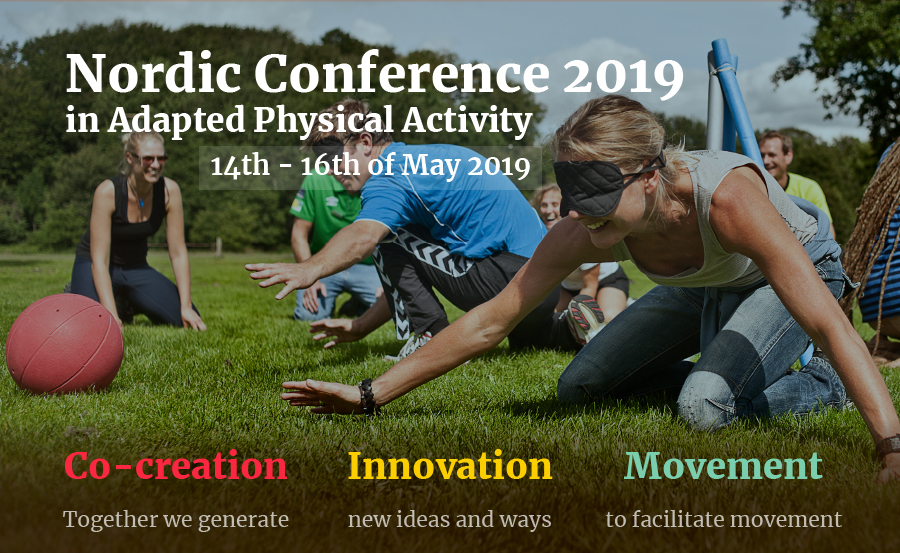 Nordic Conference 2019
in Adapted Physical Activity
14th - 16th of May 2019

Co-creation
Together we generate

Innovation
new ideas and ways

Movement
to facilitate movement